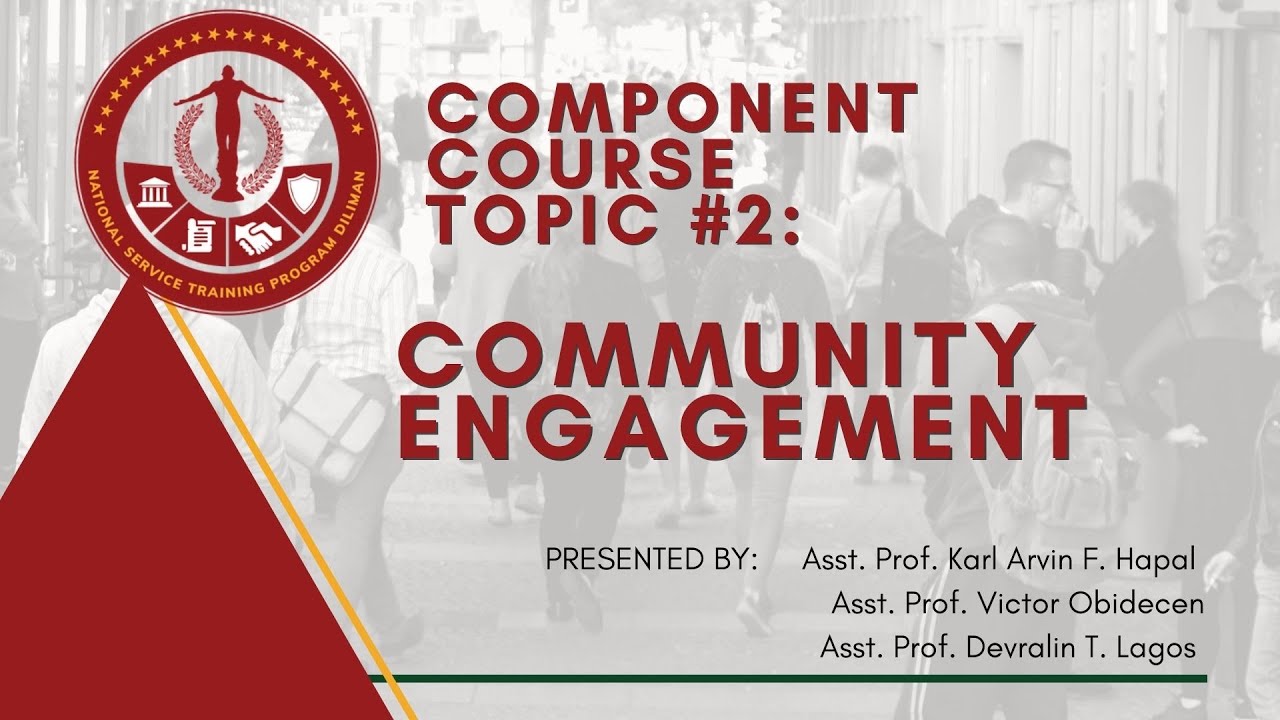 NATIONAL SERVICE TRAINING PROGRAM DILIMAN

COMPONENT COURSE TOPIC #2:

COMMUNITY ENGAGEMENT

PRESENTED BY: Asst. Prof. Karl Arvin F. Hapal
Asst. Prof. Victor Obidecen
Asst. Prof. Devralin T. Lagos